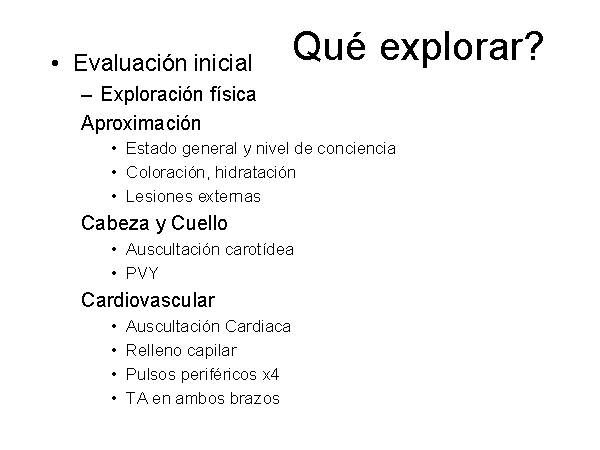 Qué explorar?

• Evaluación inicial
– Exploración física
Aproximación
• Estado general y nivel de conciencia
• Coloración, hidratación
• Lesiones externas
Cabeza y Cuello
• Auscultación carotídea
• PVY
Cardiovascular
• Auscultación Cardiaca
• Relleno capilar
• Pulsos periféricos x4
• TA en ambos brazos